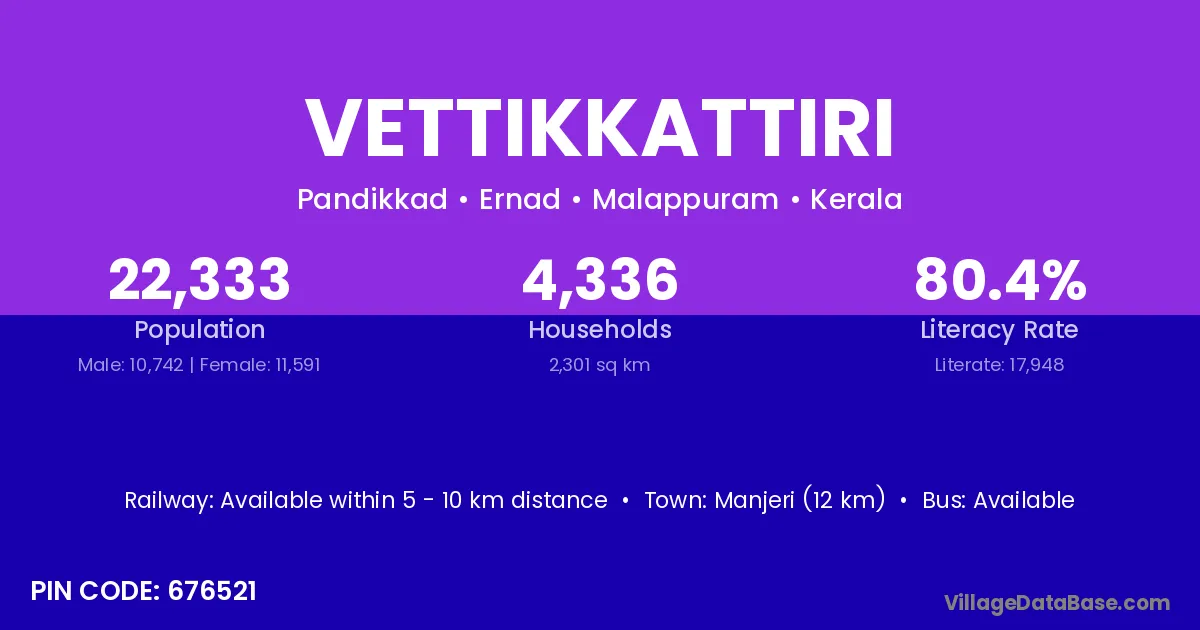 VETTIKKATTIRI

Pandikkad • Ernad • Malappuram • Kerala

22,333
Population
Male: 10,742 | Female: 11,591

4,336
Households
2,301 sq km

80.4%
Literacy Rate
Literate: 17,948

Railway: Available within 5 - 10 km distance • Town: Manjeri (12 km) • Bus: Available

PIN CODE: 676521

VillageDataBase.com